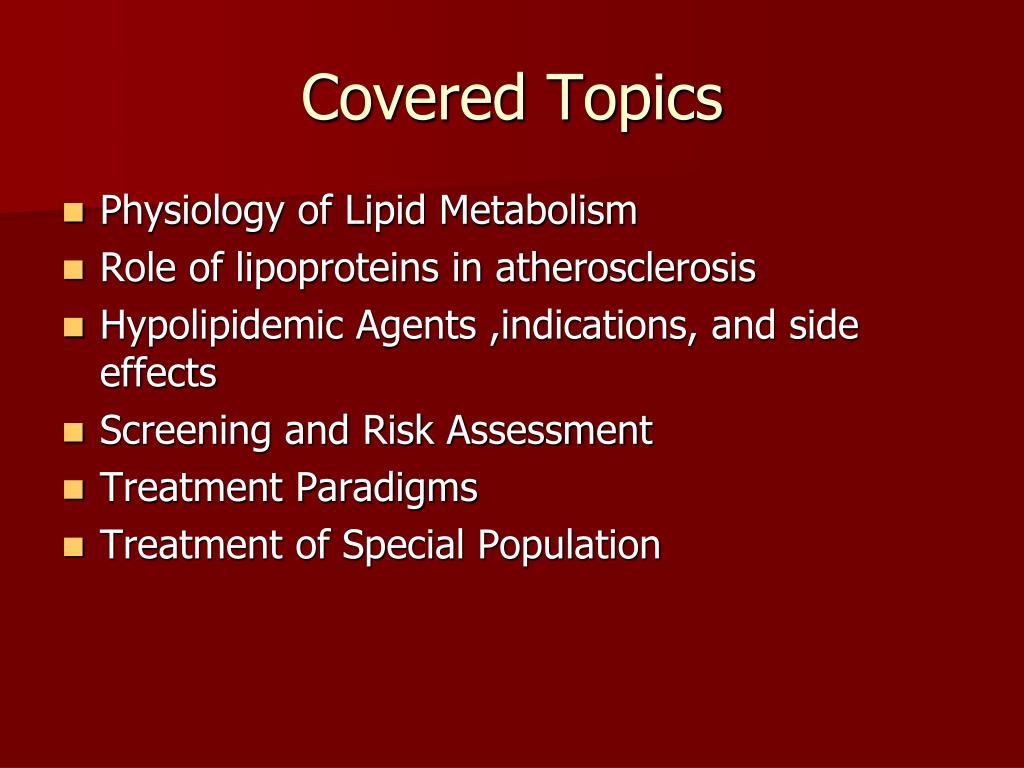 Covered Topics

- Physiology of Lipid Metabolism
- Role of lipoproteins in atherosclerosis
- Hypolipidemic Agents ,indications, and side effects
- Screening and Risk Assessment
- Treatment Paradigms
- Treatment of Special Population